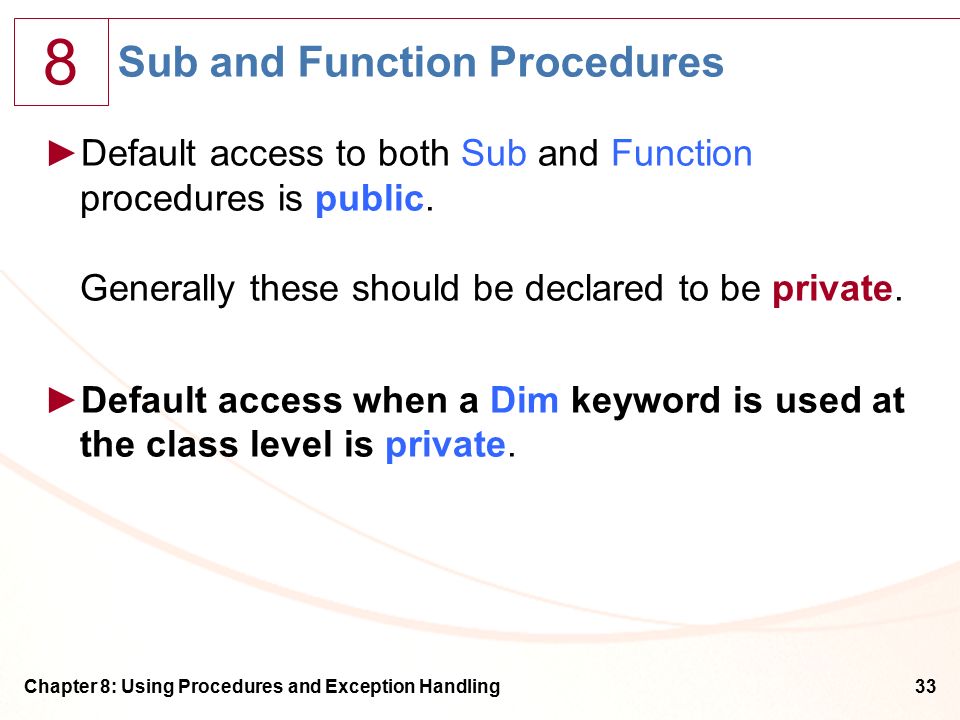 8

Sub and Function Procedures

►Default access to both Sub and Function procedures is public.

Generally these should be declared to be private.

►Default access when a Dim keyword is used at the class level is private.

Chapter 8: Using Procedures and Exception Handling

33